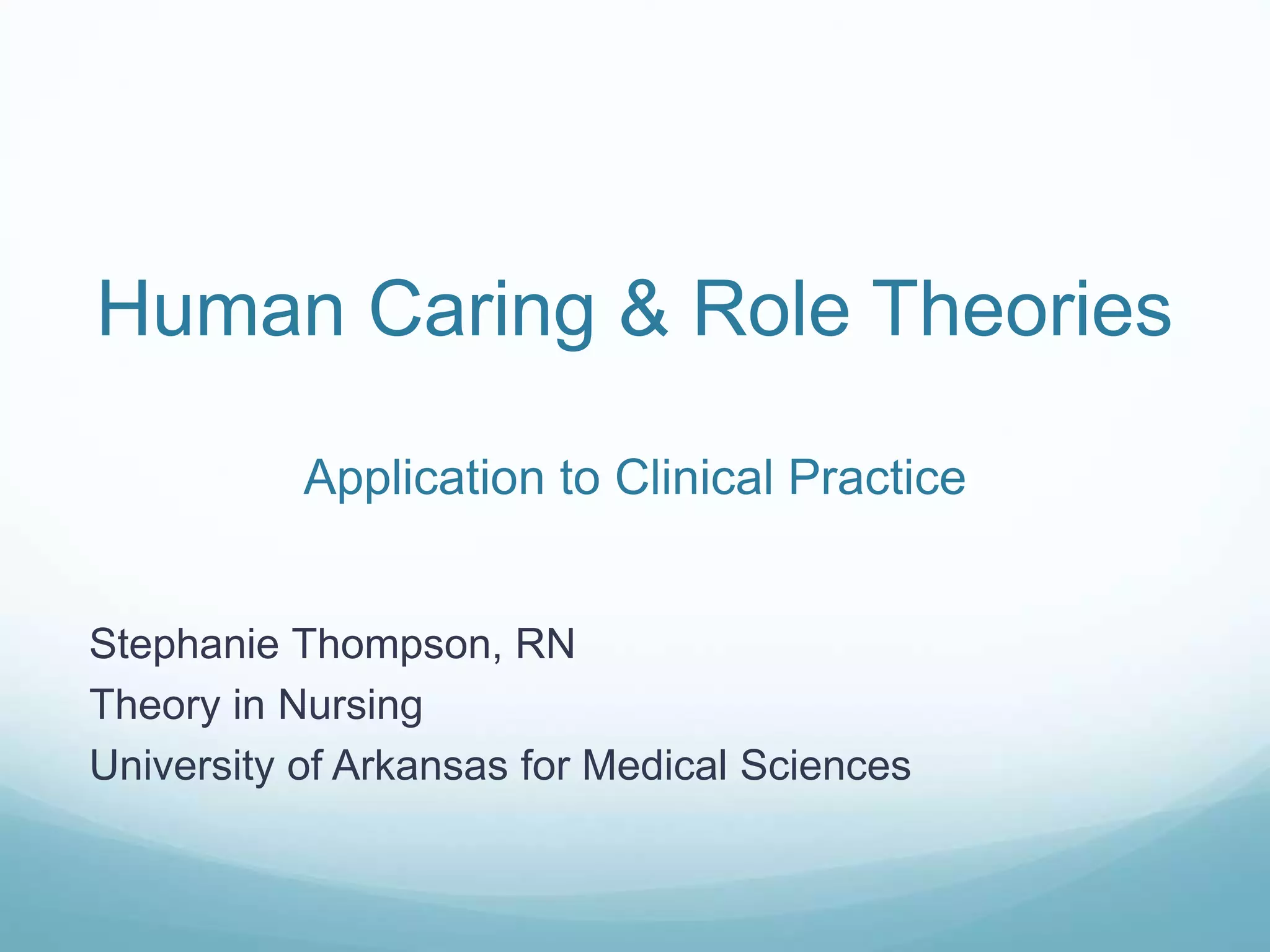 Human Caring & Role Theories

Application to Clinical Practice

Stephanie Thompson, RN
Theory in Nursing
University of Arkansas for Medical Sciences